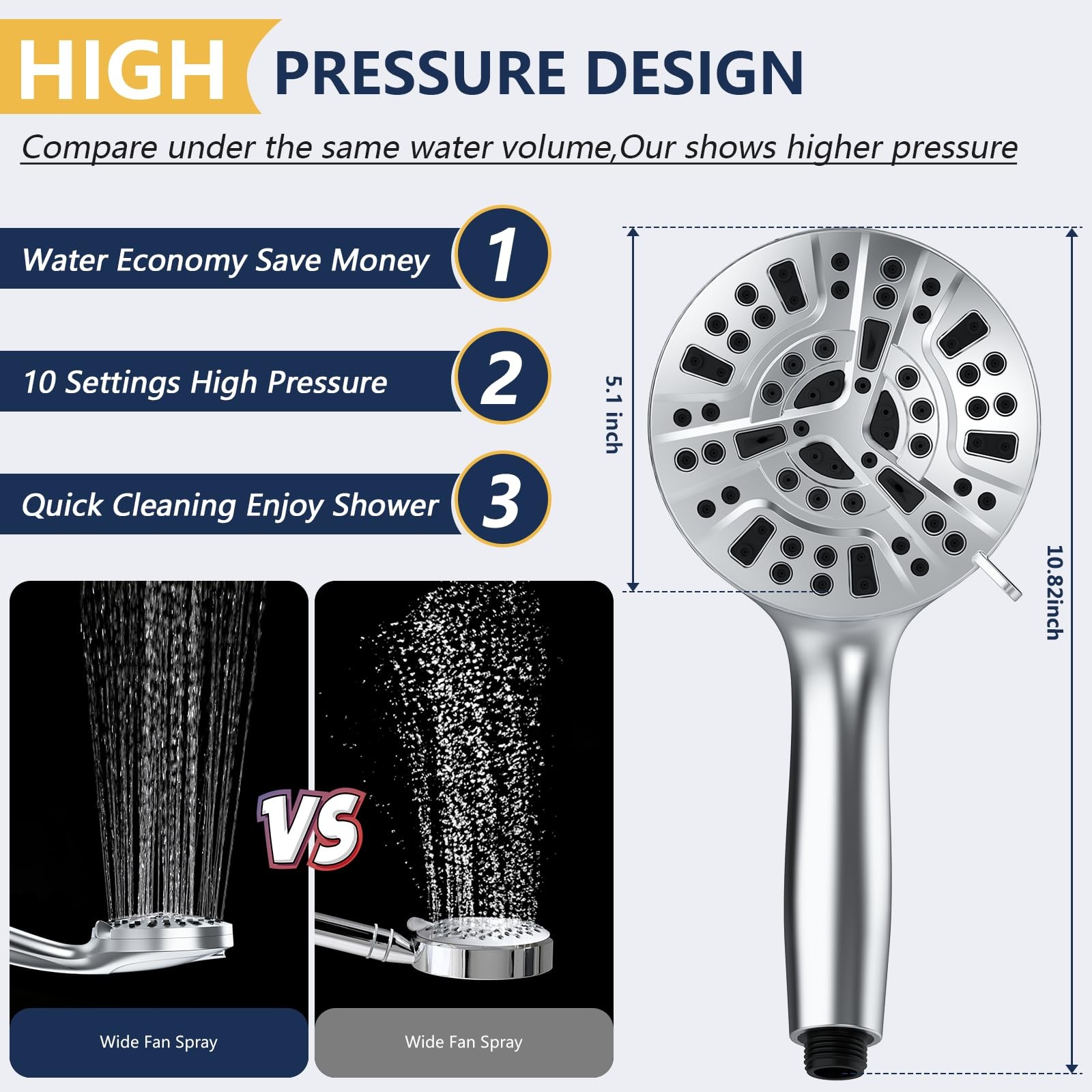 HIGH PRESSURE DESIGN

Compare under the same water volume,Our shows higher pressure

Water Economy Save Money 1

10 Settings High Pressure 2

Quick Cleaning Enjoy Shower 3

5.1 inch

10.82inch

VS

Wide Fan Spray

Wide Fan Spray